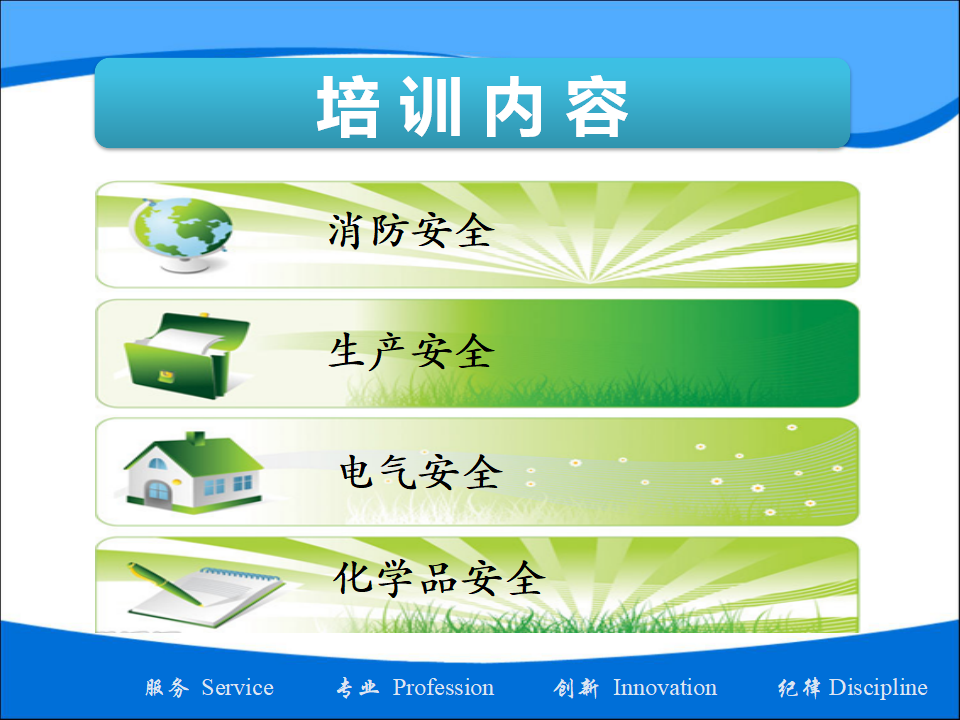 培训内容

消防安全

生产安全

电气安全

化学品安全

服务 Service　专业 Profession　创新 Innovation　纪律 Discipline